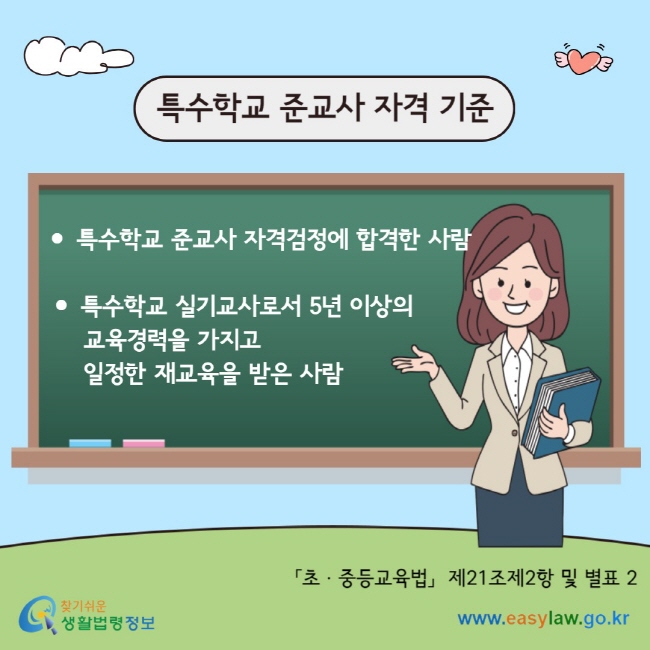 특수학교 준교사 자격 기준

• 특수학교 준교사 자격검정에 합격한 사람

• 특수학교 실기교사로서 5년 이상의 교육경력을 가지고 일정한 재교육을 받은 사람

「초 · 중등교육법」 제21조제2항 및 별표 2

찾기쉬운 생활법령정보

www.easylaw.go.kr